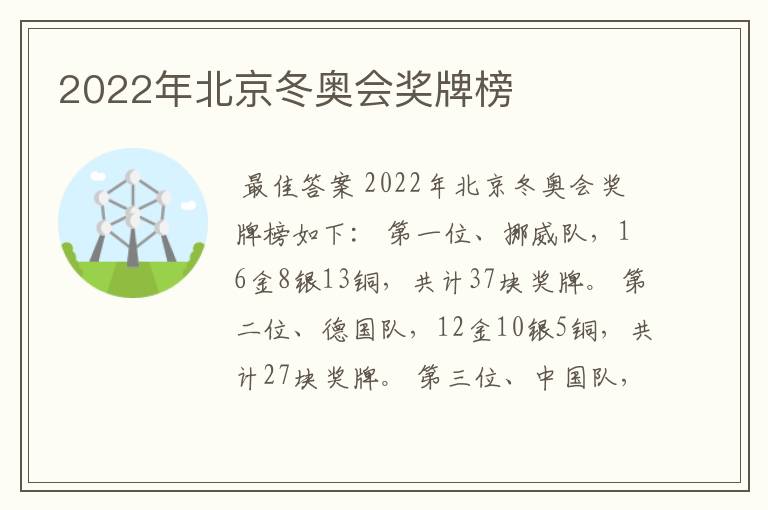 2022年北京冬奥会奖牌榜

最佳答案 2022年北京冬奥会奖牌榜如下： 第一位、挪威队，16金8银13铜，共计37块奖牌。 第二位、德国队，12金10银5铜，共计27块奖牌。 第三位、中国队，